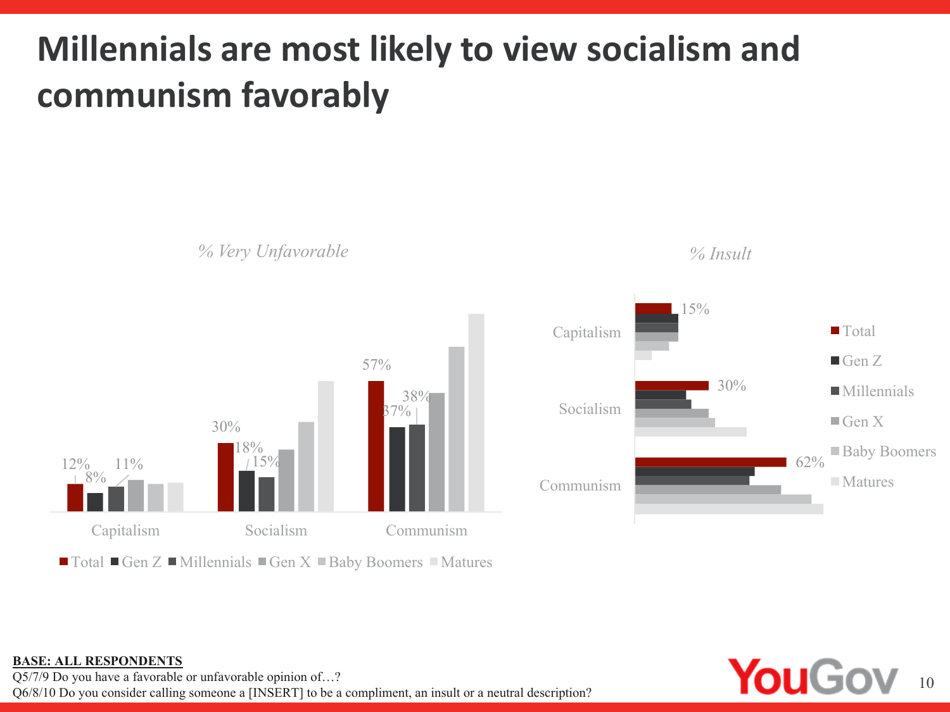 Millennials are most likely to view socialism and communism favorably

% Very Unfavorable

12% 8% 11%
30% 18% 15%
57% 37% 38%

Capitalism Socialism Communism

Total Gen Z Millennials Gen X Baby Boomers Matures

% Insult

Capitalism 15%
Socialism 30%
Communism 62%

Total
Gen Z
Millennials
Gen X
Baby Boomers
Matures

BASE: ALL RESPONDENTS
Q5/7/9 Do you have a favorable or unfavorable opinion of…?
Q6/8/10 Do you consider calling someone a [INSERT] to be a compliment, an insult or a neutral description?

YouGov

10